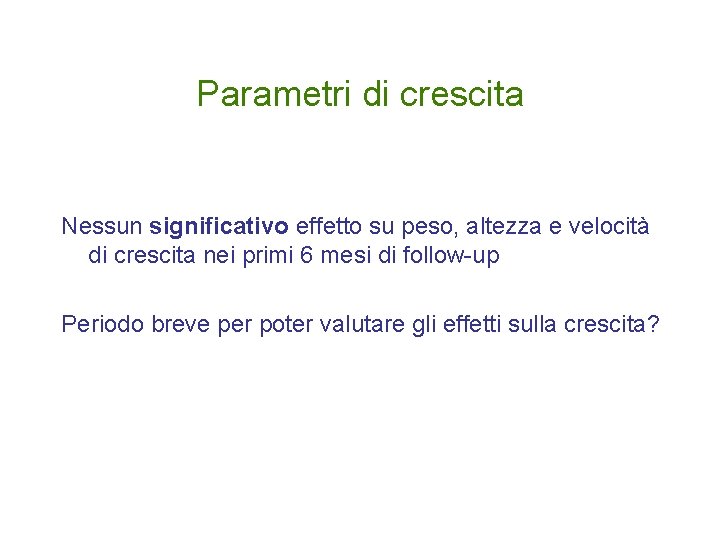 Parametri di crescita

Nessun significativo effetto su peso, altezza e velocità di crescita nei primi 6 mesi di follow-up

Periodo breve per poter valutare gli effetti sulla crescita?